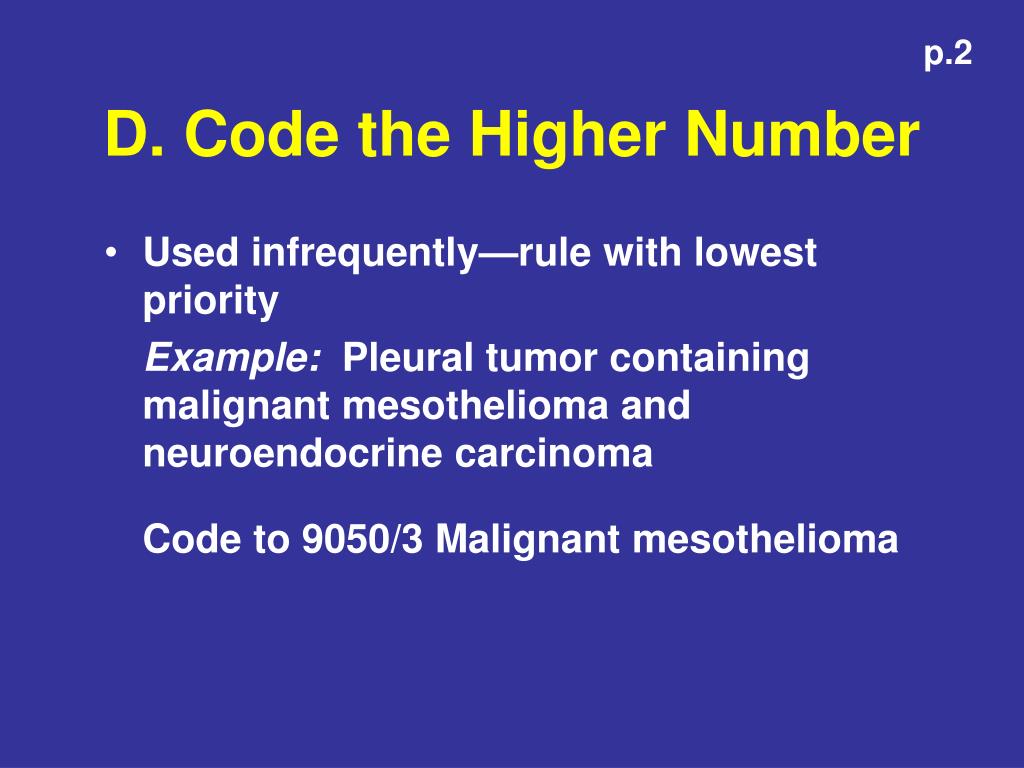 p.2

D. Code the Higher Number

• Used infrequently—rule with lowest priority

Example: Pleural tumor containing malignant mesothelioma and neuroendocrine carcinoma

Code to 9050/3 Malignant mesothelioma